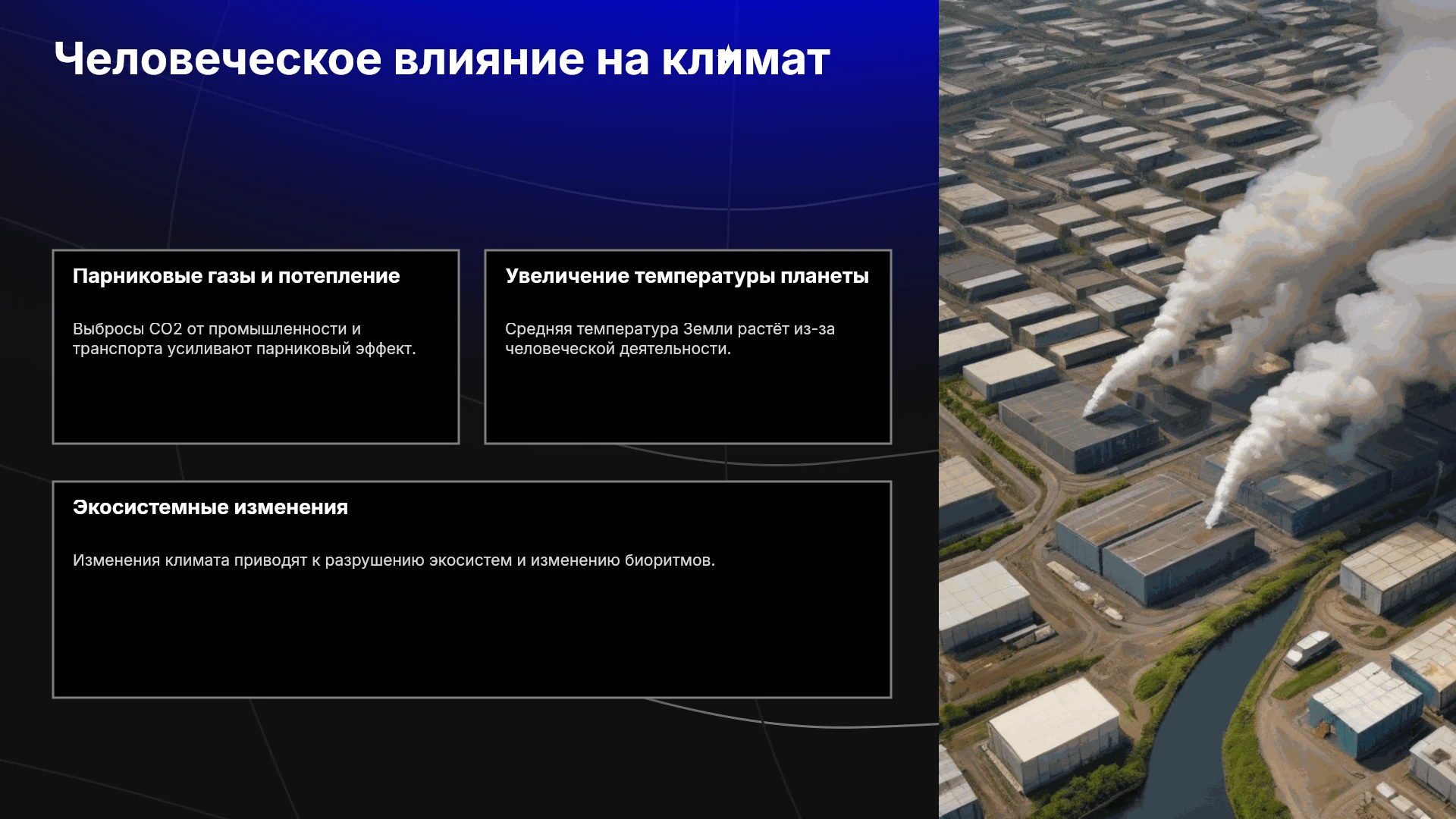 Человеческое влияние на климат

Парниковые газы и потепление

Выбросы CO2 от промышленности и транспорта усиливают парниковый эффект.

Увеличение температуры планеты

Средняя температура Земли растёт из-за человеческой деятельности.

Экосистемные изменения

Изменения климата приводят к разрушению экосистем и изменению биоритмов.